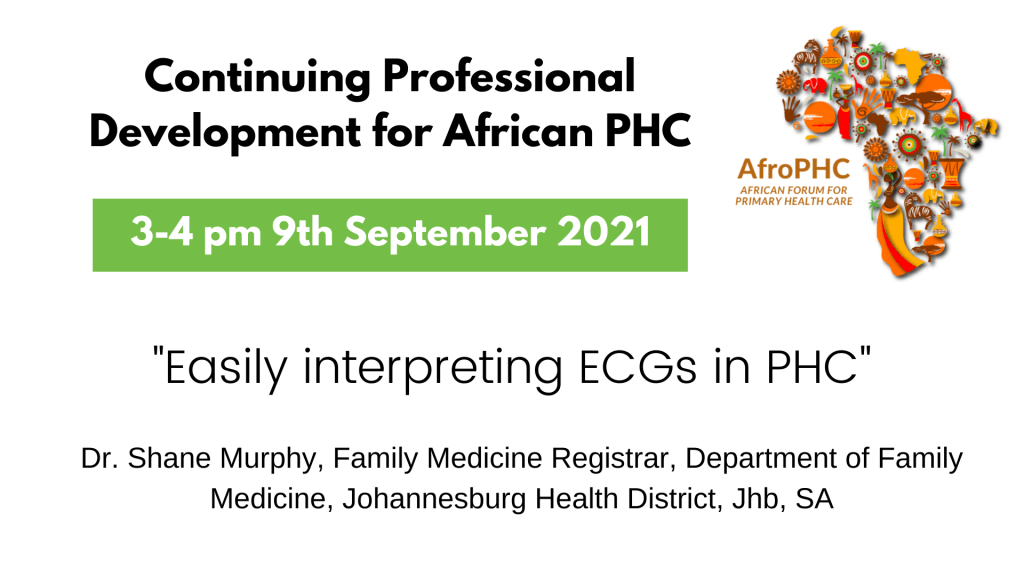 Continuing Professional Development for African PHC

AfroPHC
AFRICAN FORUM FOR PRIMARY HEALTH CARE

3-4 pm 9th September 2021

"Easily interpreting ECGs in PHC"

Dr. Shane Murphy, Family Medicine Registrar, Department of Family Medicine, Johannesburg Health District, Jhb, SA